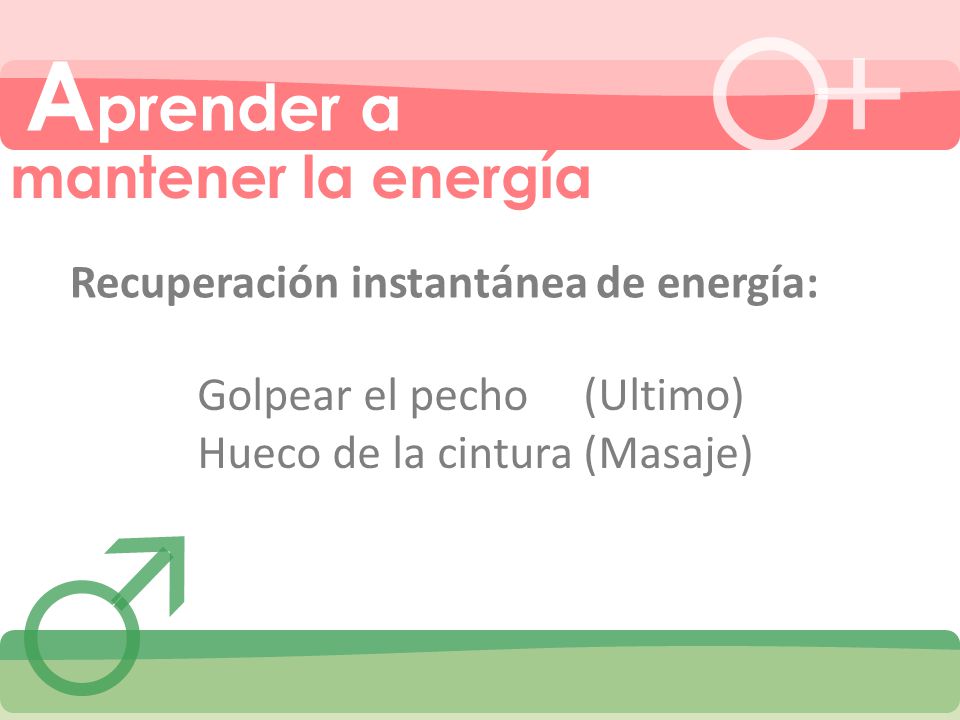 Aprender a
mantener la energía

Recuperación instantánea de energía:

Golpear el pecho (Ultimo)
Hueco de la cintura (Masaje)